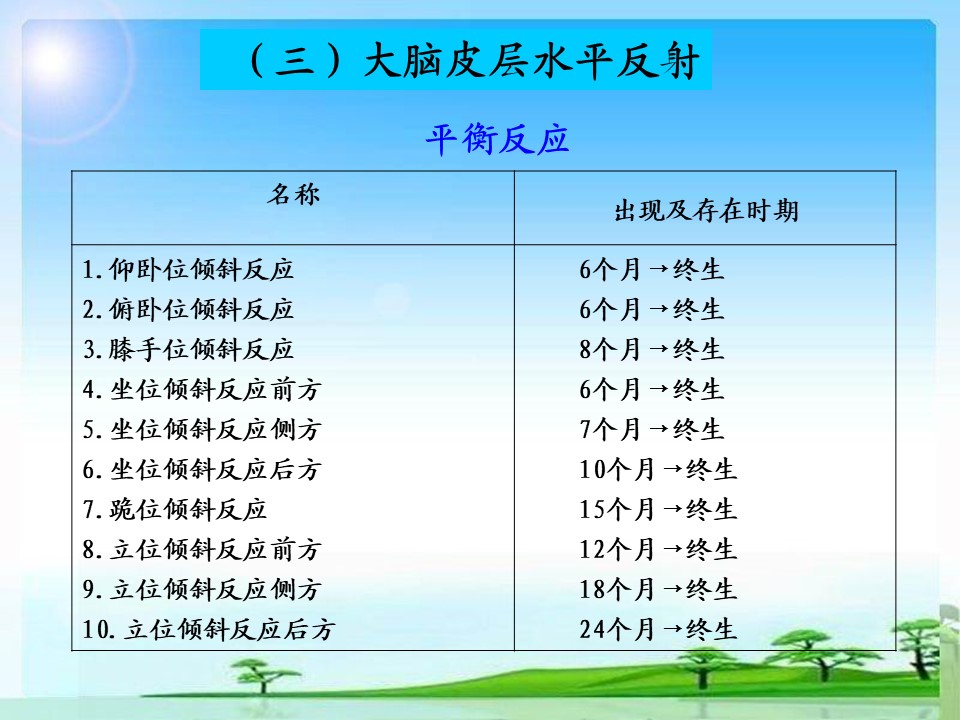 （三）大脑皮层水平反射

平衡反应

| 名称 | 出现及存在时期 |
|---|---|
| 1. 仰卧位倾斜反应 | 6个月→终生 |
| 2. 俯卧位倾斜反应 | 6个月→终生 |
| 3. 膝手位倾斜反应 | 8个月→终生 |
| 4. 坐位倾斜反应前方 | 6个月→终生 |
| 5. 坐位倾斜反应侧方 | 7个月→终生 |
| 6. 坐位倾斜反应后方 | 10个月→终生 |
| 7. 跪位倾斜反应 | 15个月→终生 |
| 8. 立位倾斜反应前方 | 12个月→终生 |
| 9. 立位倾斜反应侧方 | 18个月→终生 |
| 10. 立位倾斜反应后方 | 24个月→终生 |